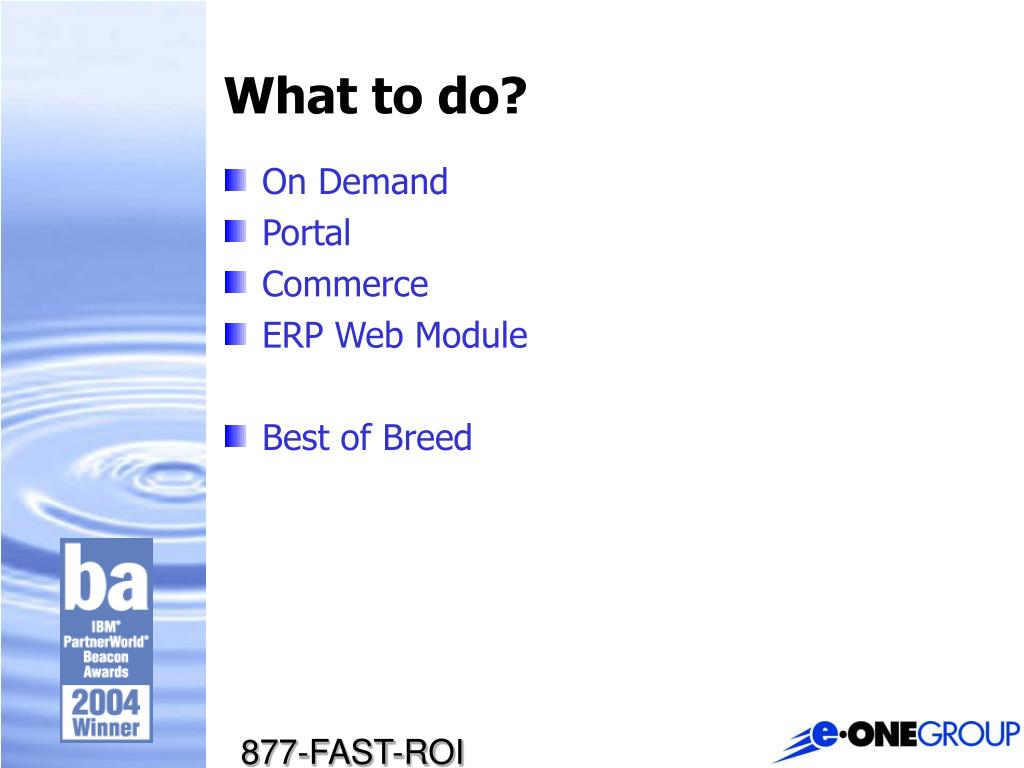 What to do?

On Demand
Portal
Commerce
ERP Web Module

Best of Breed

ba
IBM®
PartnerWorld®
Beacon
Awards
2004
Winner

877-FAST-ROI

e·ONEGROUP